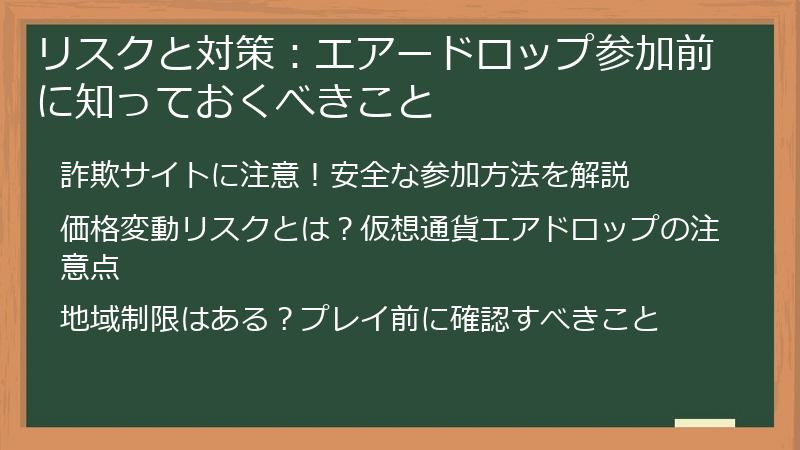 リスクと対策：エアードロップ参加前に知っておくべきこと

詐欺サイトに注意！安全な参加方法を解説

価格変動リスクとは？仮想通貨エアドロップの注意点

地域制限はある？プレイ前に確認すべきこと